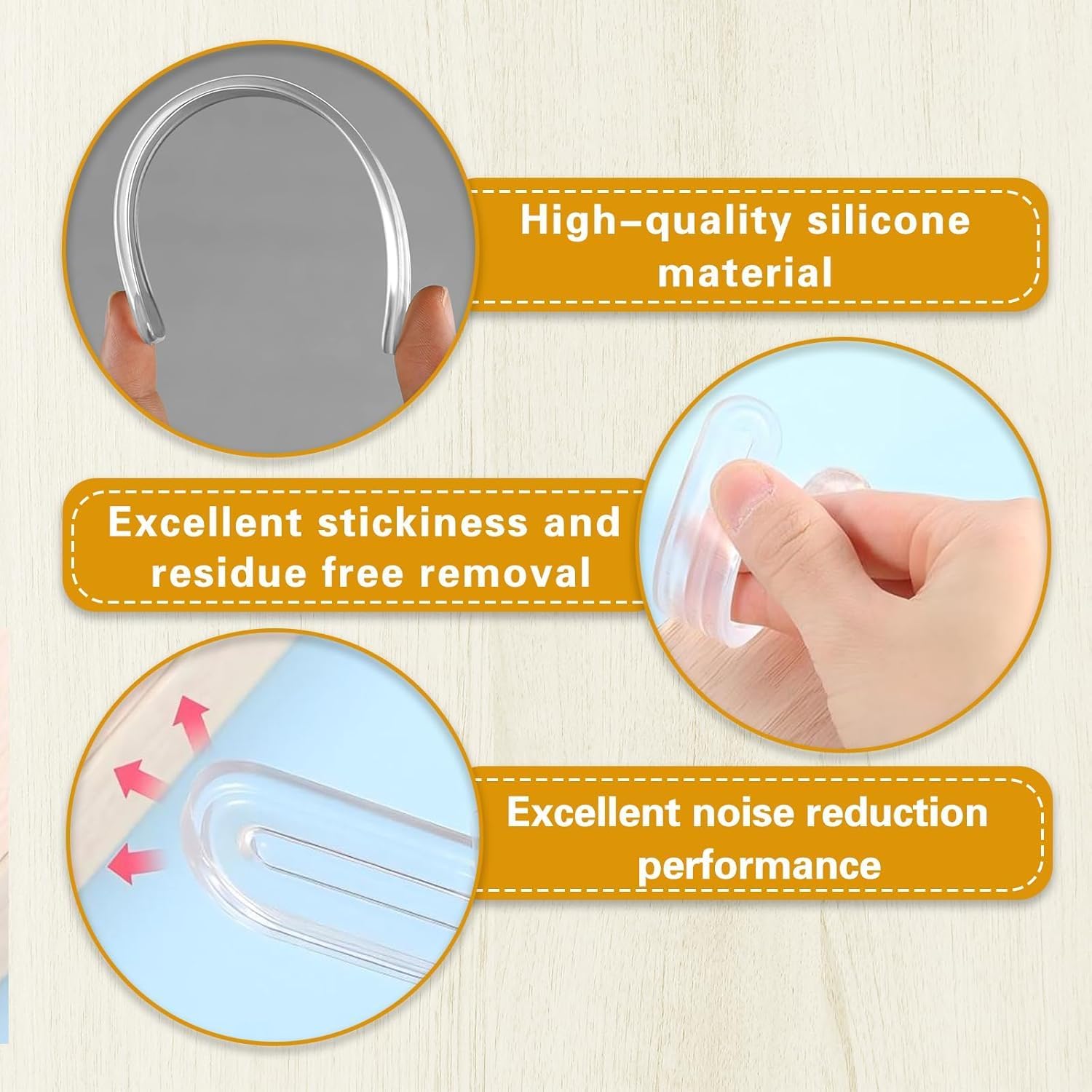 High–quality silicone material

Excellent stickiness and residue free removal

Excellent noise reduction performance